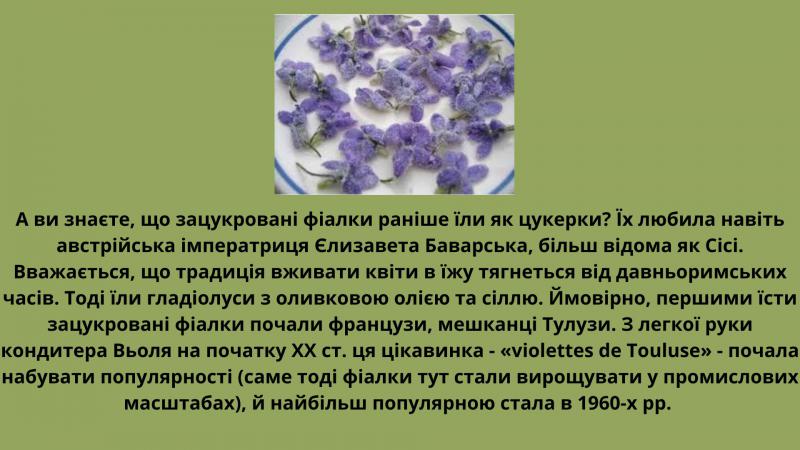 А ви знаєте, що зацукровані фіалки раніше їли як цукерки? Їх любила навіть австрійська імператриця Єлизавета Баварська, більш відома як Сісі. Вважається, що традиція вживати квіти в їжу тягнеться від давньоримських часів. Тоді їли гладіолуси з оливковою олією та сіллю. Ймовірно, першими їсти зацукровані фіалки почали французи, мешканці Тулузи. З легкої руки кондитера Вьоля на початку XX ст. ця цікавинка - «violettes de Touluse» - почала набувати популярності (саме тоді фіалки тут стали вирощувати у промислових масштабах), й найбільш популярною стала в 1960-х рр.